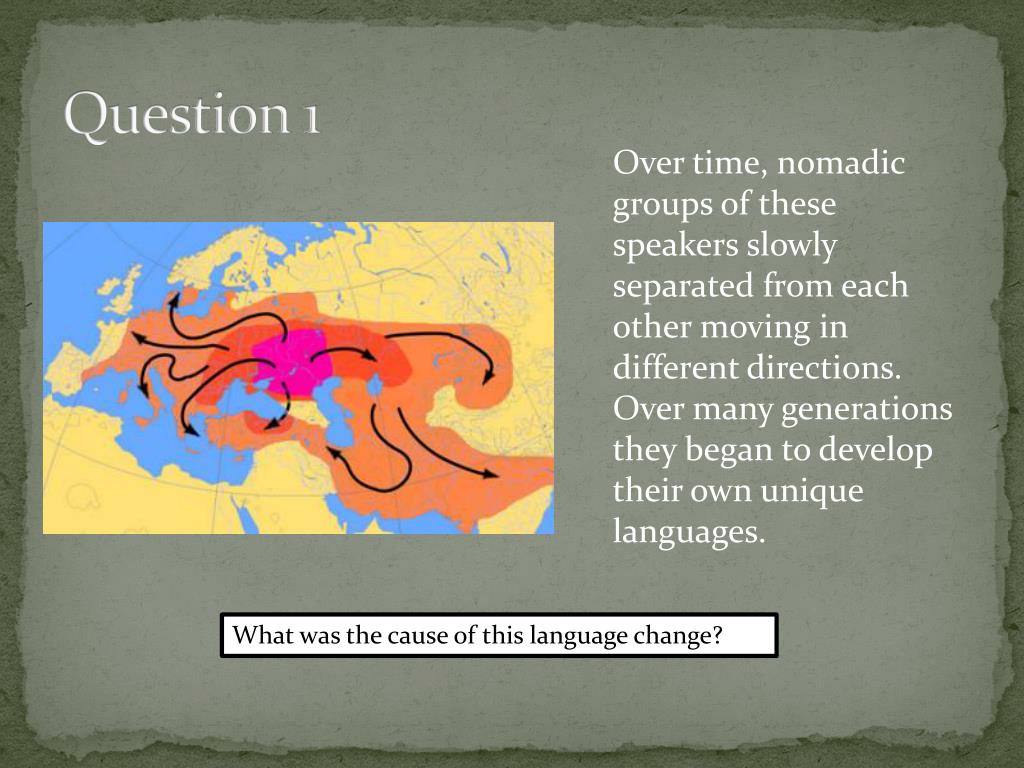 Question 1

Over time, nomadic groups of these speakers slowly separated from each other moving in different directions. Over many generations they began to develop their own unique languages.

What was the cause of this language change?